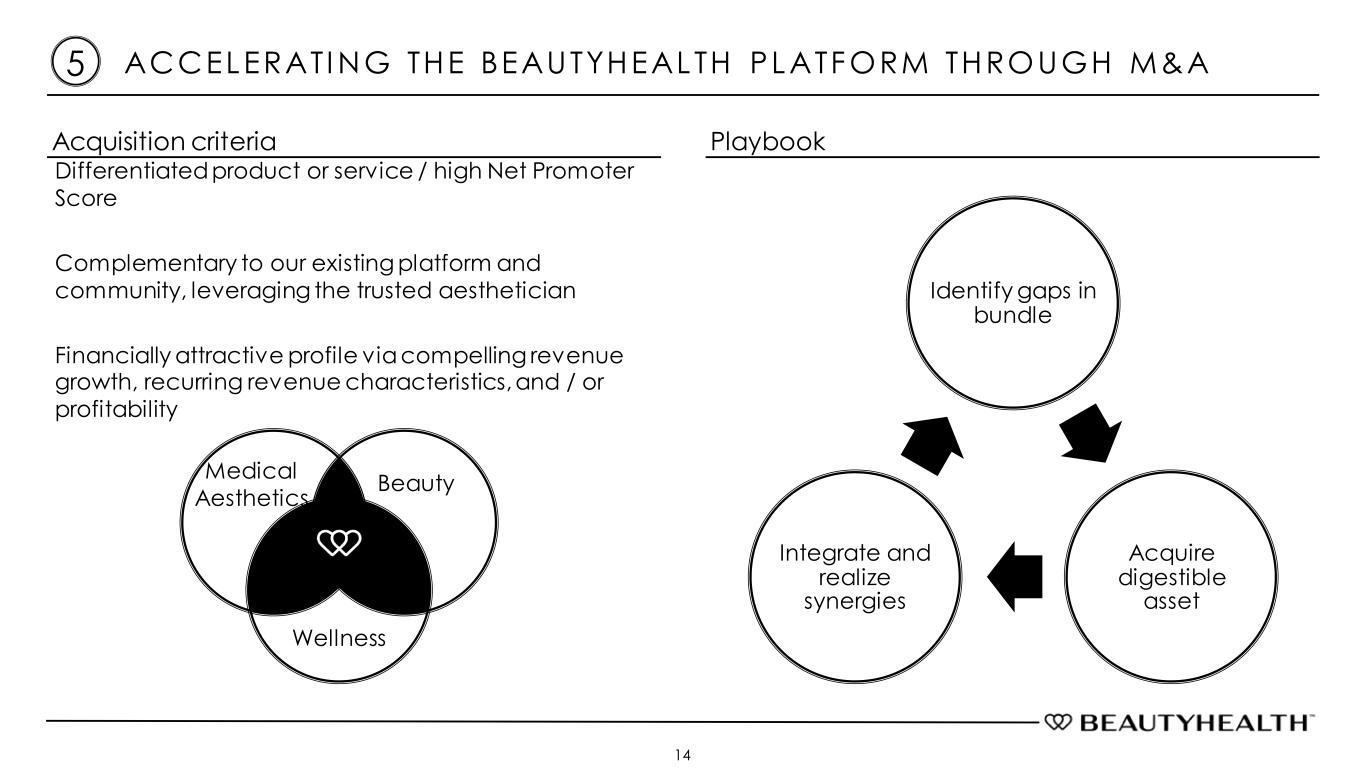 5 ACCELERATING THE BEAUTYHEALTH PLATFORM THROUGH M&A

Acquisition criteria

Differentiated product or service / high Net Promoter Score

Complementary to our existing platform and community, leveraging the trusted aesthetician

Financially attractive profile via compelling revenue growth, recurring revenue characteristics, and / or profitability

Medical Aesthetics

Beauty

Wellness

Playbook

Identify gaps in bundle

Acquire digestible asset

Integrate and realize synergies

BEAUTYHEALTH

14